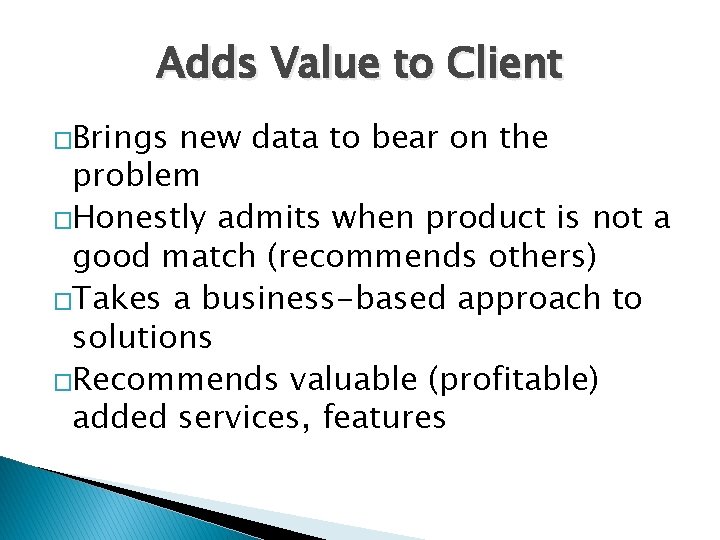 Adds Value to Client

□Brings new data to bear on the problem

□Honestly admits when product is not a good match (recommends others)

□Takes a business-based approach to solutions

□Recommends valuable (profitable) added services, features